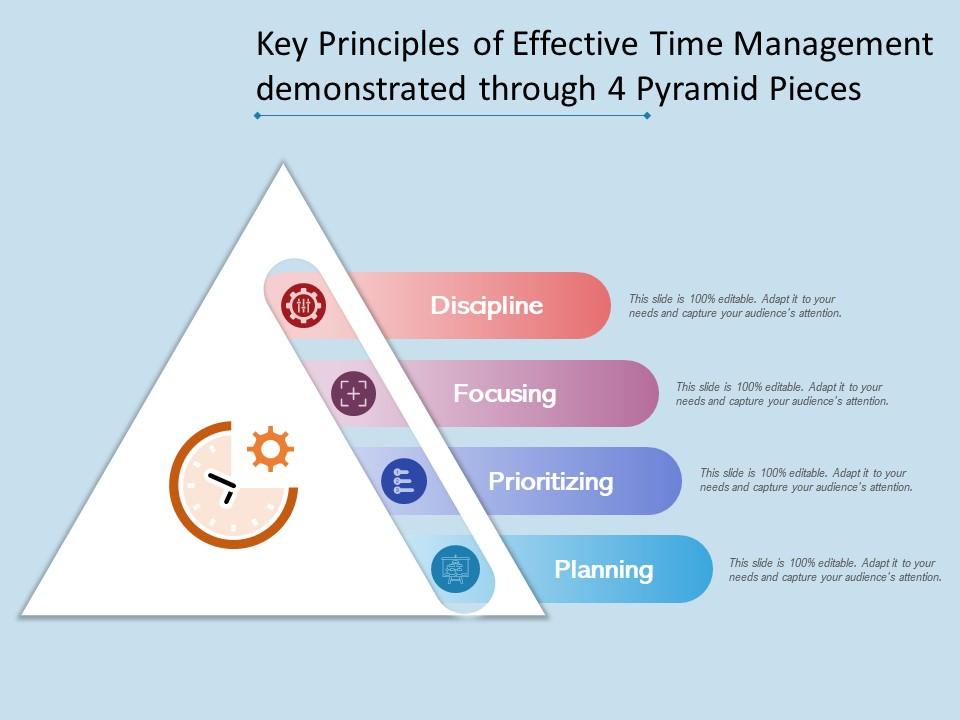 Key Principles of Effective Time Management demonstrated through 4 Pyramid Pieces

Discipline

This slide is 100% editable. Adapt it to your needs and capture your audience's attention.

Focusing

This slide is 100% editable. Adapt it to your needs and capture your audience's attention.

Prioritizing

This slide is 100% editable. Adapt it to your needs and capture your audience's attention.

Planning

This slide is 100% editable. Adapt it to your needs and capture your audience's attention.